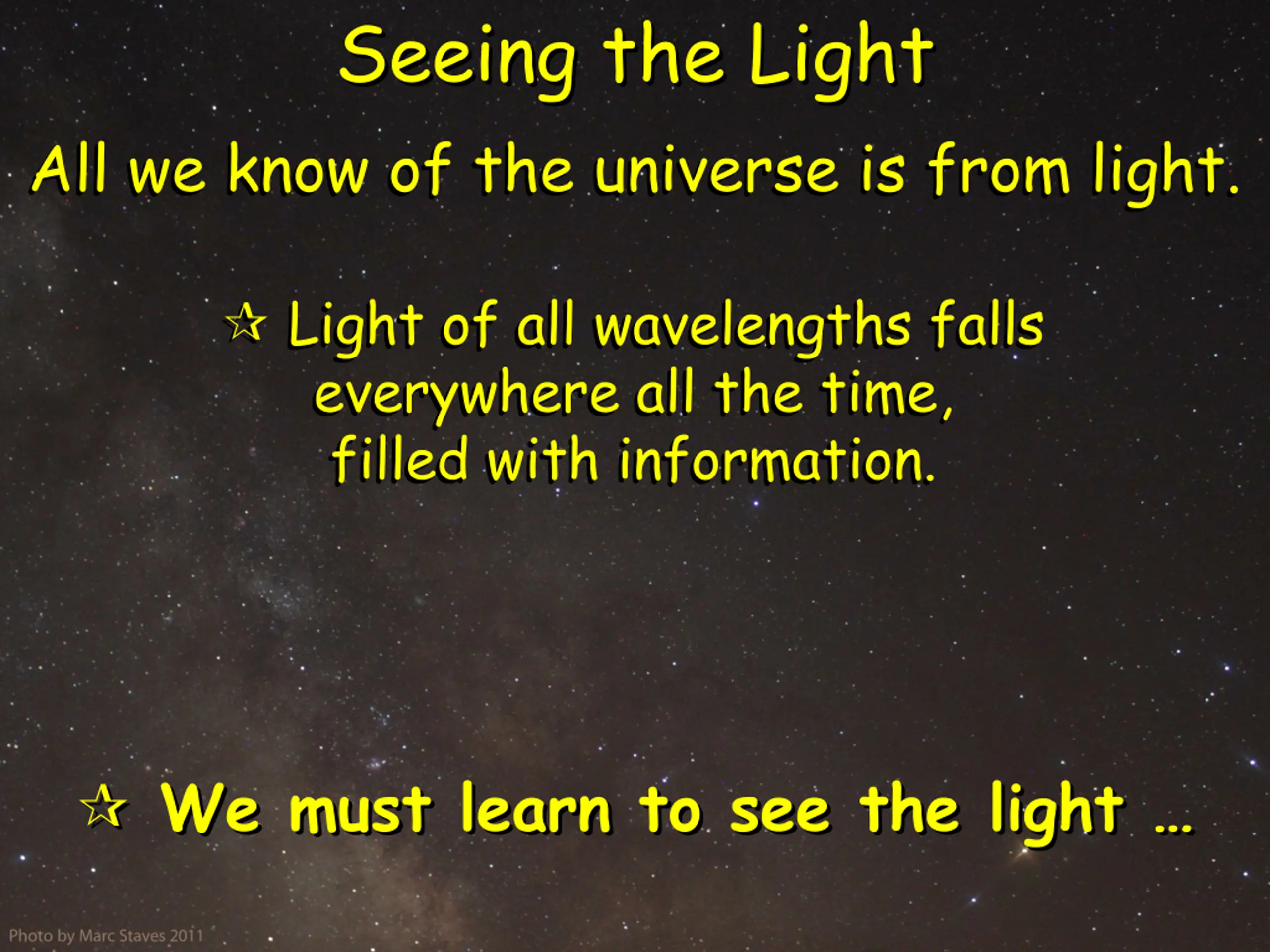 Seeing the Light

All we know of the universe is from light.

☆ Light of all wavelengths falls everywhere all the time, filled with information.

☆ We must learn to see the light ...

Photo by Marc Staves 2011